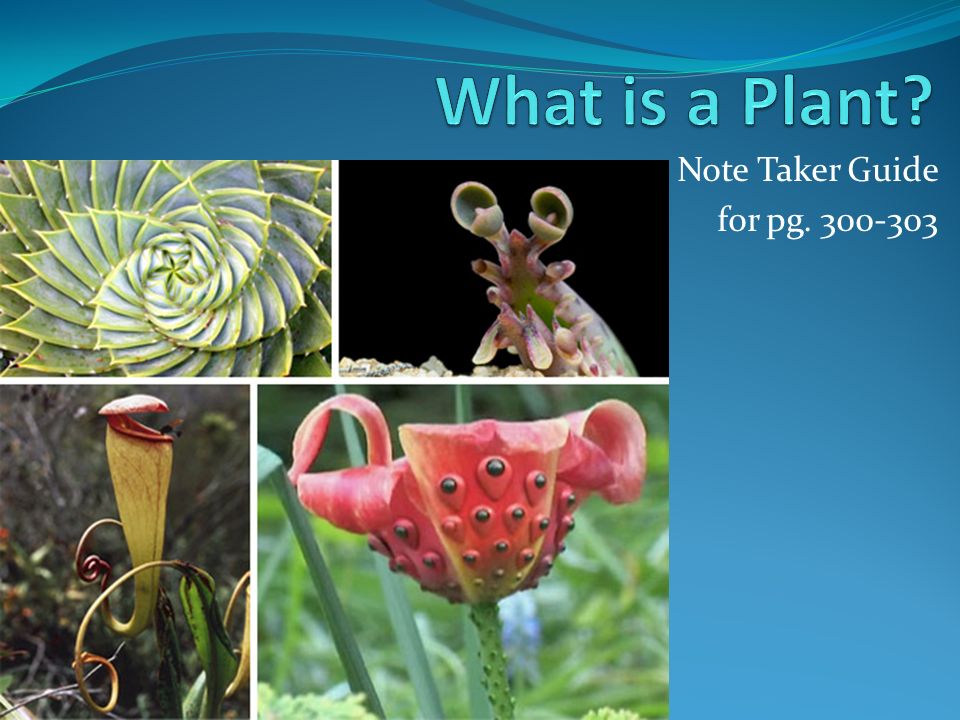 What is a Plant?

Note Taker Guide
for pg. 300-303